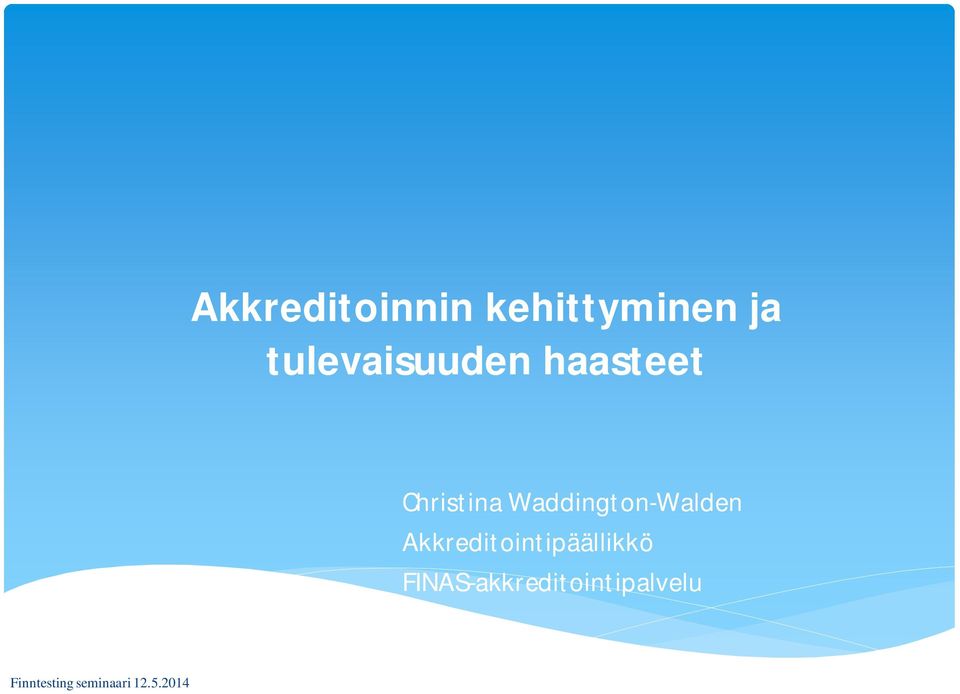 Akkreditoinnin kehittyminen ja tulevaisuuden haasteet

Christina Waddington-Walden
Akkreditointipäällikkö
FINAS-akkreditointipalvelu

Finntesting seminaari 12.5.2014